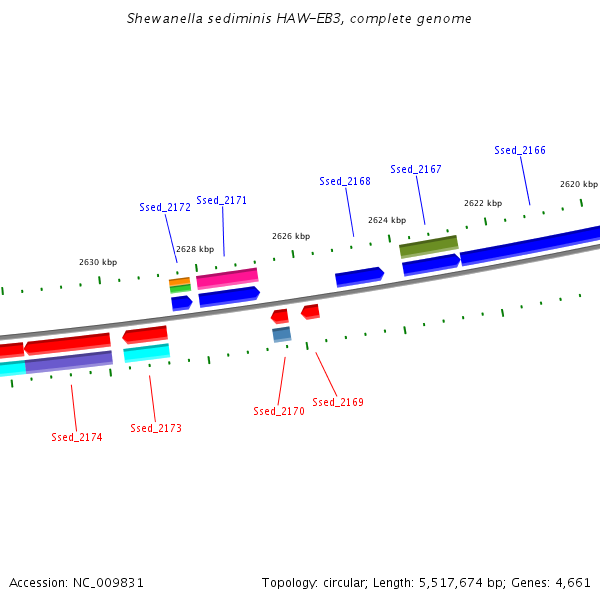 Shewanella sediminis HAW-EB3, complete genome

Ssed_2166
Ssed_2167
Ssed_2168
Ssed_2171
Ssed_2172

2620 kbp
2622 kbp
2624 kbp
2626 kbp
2628 kbp
2630 kbp

Ssed_2169
Ssed_2170
Ssed_2173
Ssed_2174

Accession: NC_009831

Topology: circular; Length: 5,517,674 bp; Genes: 4,661